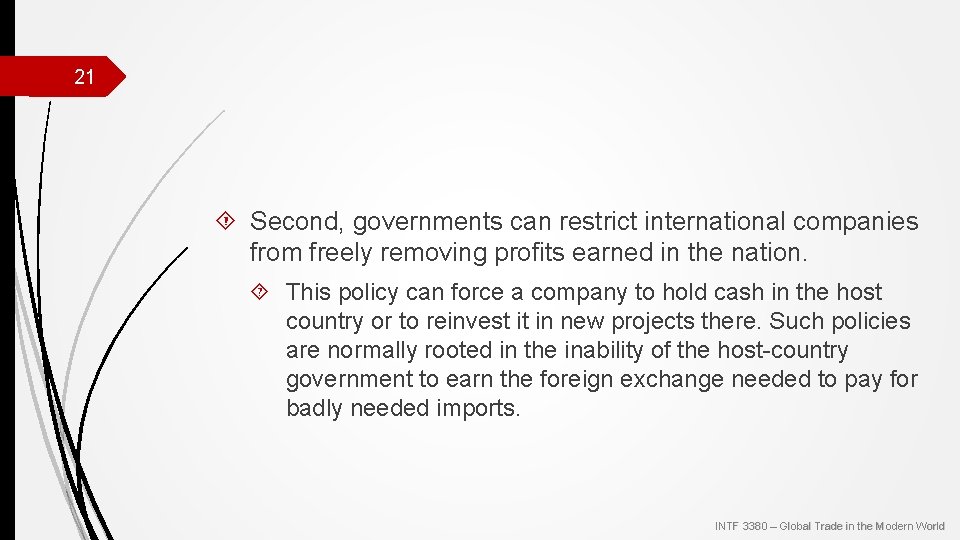 21

Second, governments can restrict international companies from freely removing profits earned in the nation.

This policy can force a company to hold cash in the host country or to reinvest it in new projects there. Such policies are normally rooted in the inability of the host-country government to earn the foreign exchange needed to pay for badly needed imports.

INTF 3380 – Global Trade in the Modern World